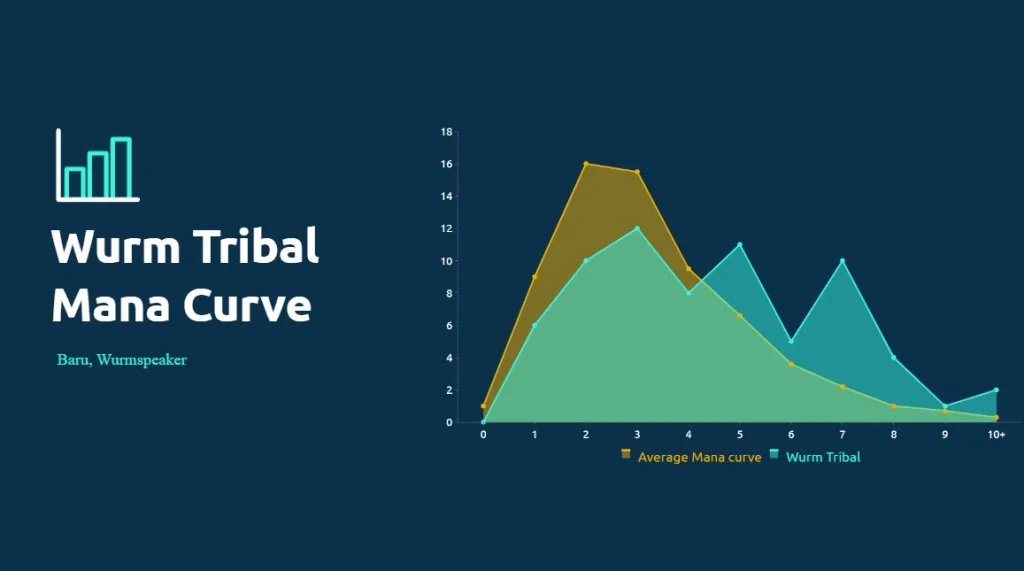 Wurm Tribal Mana Curve

Baru, Wurmspeaker

18
16
14
12
10
8
6
4
2
0

0 1 2 3 4 5 6 7 8 9 10+

Average Mana curve Wurm Tribal